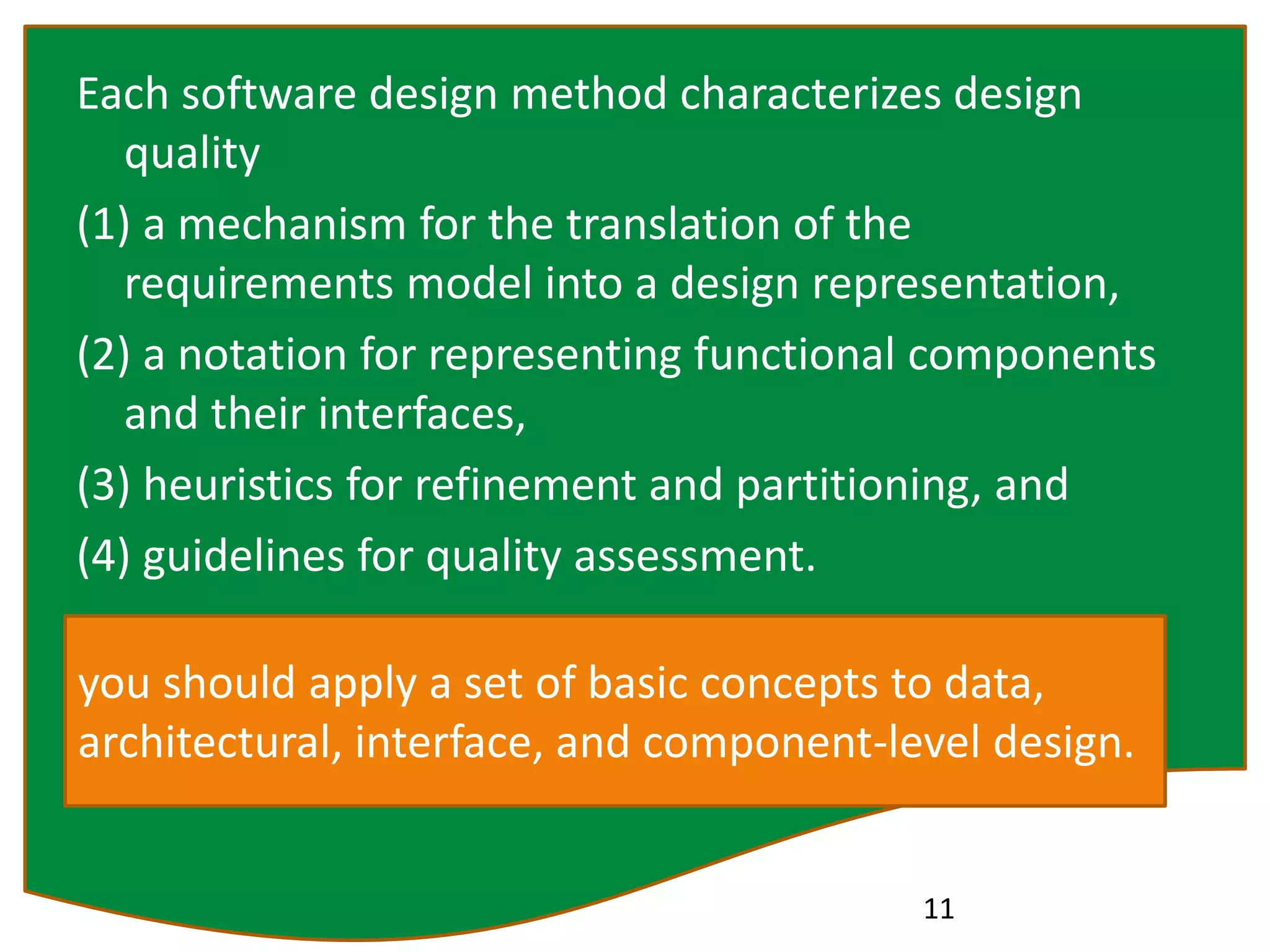 Each software design method characterizes design quality

(1) a mechanism for the translation of the requirements model into a design representation,

(2) a notation for representing functional components and their interfaces,

(3) heuristics for refinement and partitioning, and

(4) guidelines for quality assessment.

you should apply a set of basic concepts to data, architectural, interface, and component-level design.

11